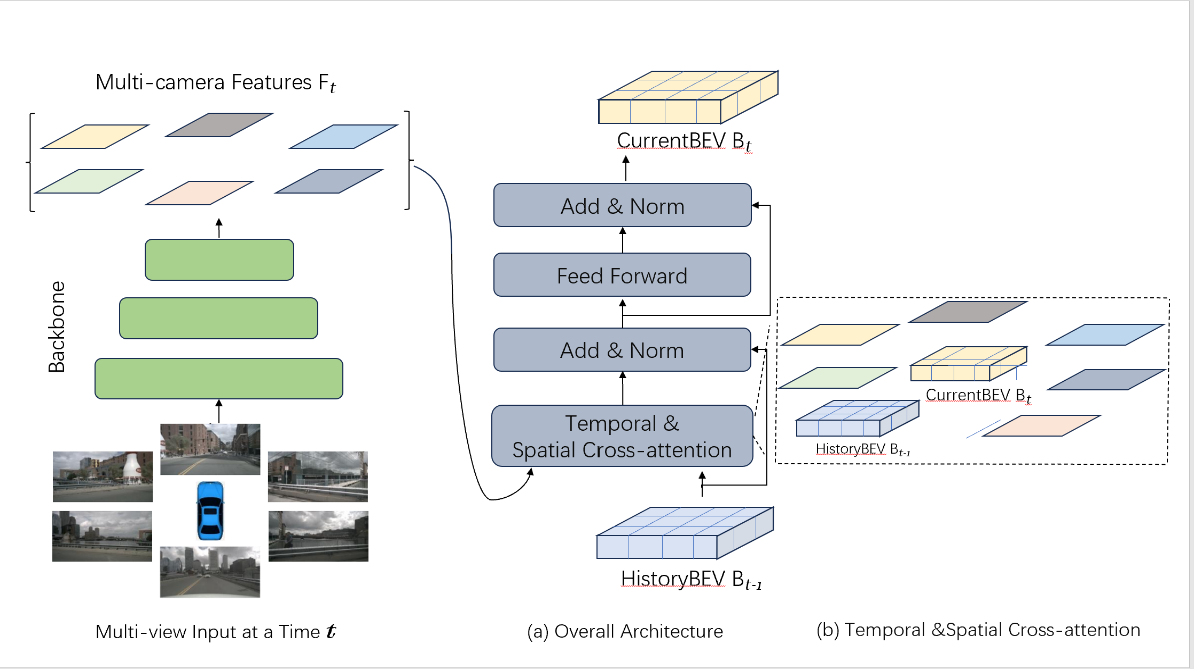 Multi-camera Features $F_t$

Backbone

Multi-view Input at a Time $t$

CurrentBEV $B_t$

Add & Norm

Feed Forward

Add & Norm

Temporal & Spatial Cross-attention

HistoryBEV $B_{t-1}$

(a) Overall Architecture

CurrentBEV $B_t$

HistoryBEV $B_{t-1}$

(b) Temporal &Spatial Cross-attention